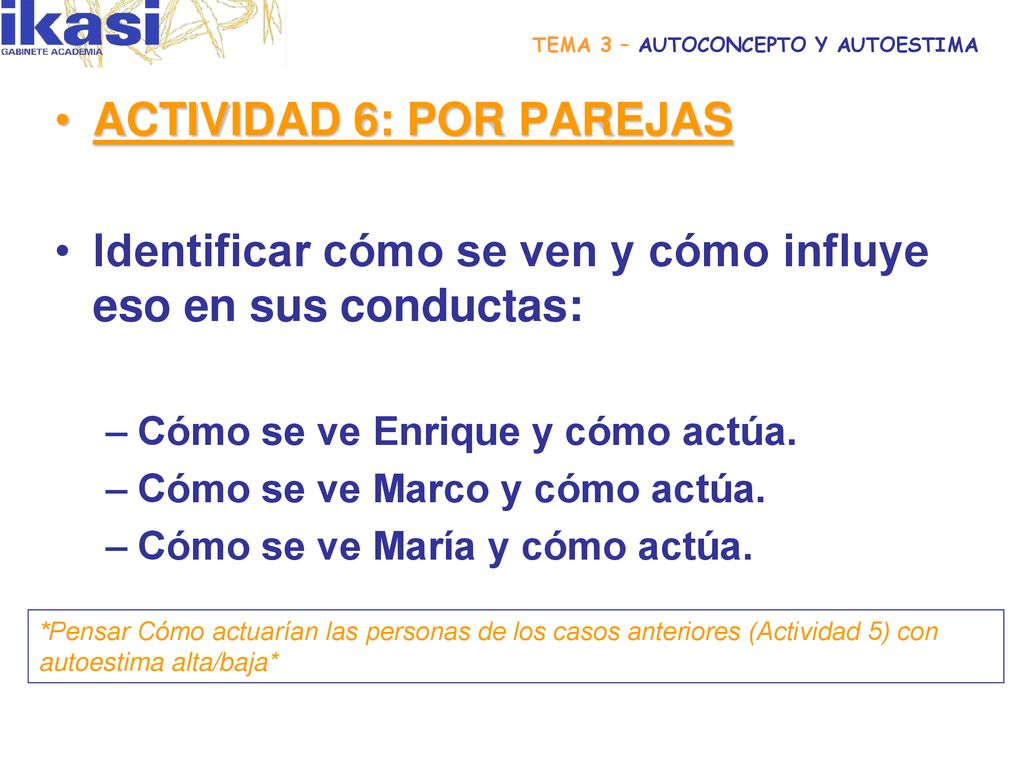 ikasi
GABINETE ACADEMIA

TEMA 3 – AUTOCONCEPTO Y AUTOESTIMA

• ACTIVIDAD 6: POR PAREJAS

• Identificar cómo se ven y cómo influye eso en sus conductas:

– Cómo se ve Enrique y cómo actúa.
– Cómo se ve Marco y cómo actúa.
– Cómo se ve María y cómo actúa.

*Pensar Cómo actuarían las personas de los casos anteriores (Actividad 5) con autoestima alta/baja*